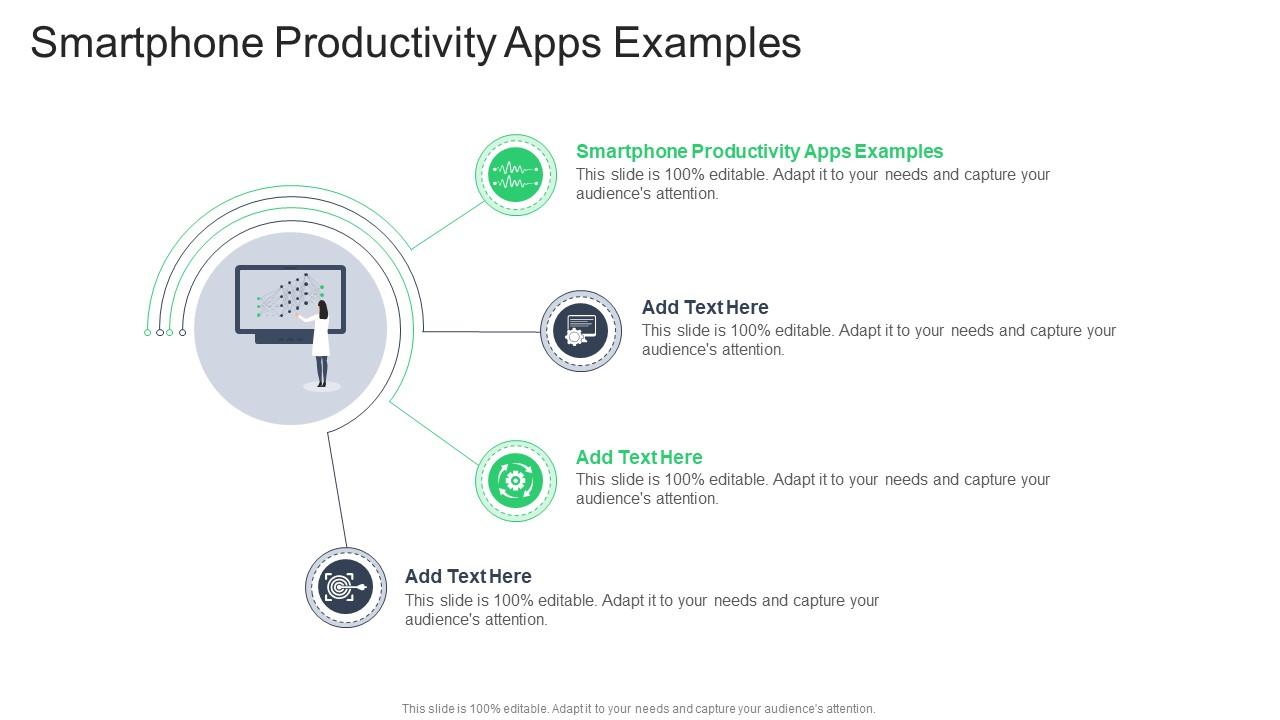 Smartphone Productivity Apps Examples

Smartphone Productivity Apps Examples
This slide is 100% editable. Adapt it to your needs and capture your audience's attention.

Add Text Here
This slide is 100% editable. Adapt it to your needs and capture your audience's attention.

Add Text Here
This slide is 100% editable. Adapt it to your needs and capture your audience's attention.

Add Text Here
This slide is 100% editable. Adapt it to your needs and capture your audience's attention.

This slide is 100% editable. Adapt it to your needs and capture your audience's attention.